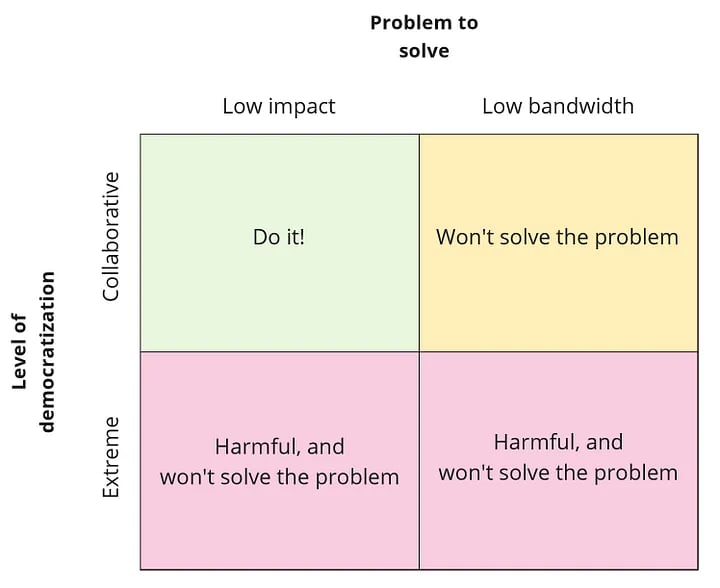 Problem to solve

Level of democratization

|  | Low impact | Low bandwidth |
|---|---|---|
| Collaborative | Do it! | Won't solve the problem |
| Extreme | Harmful, and won't solve the problem | Harmful, and won't solve the problem |